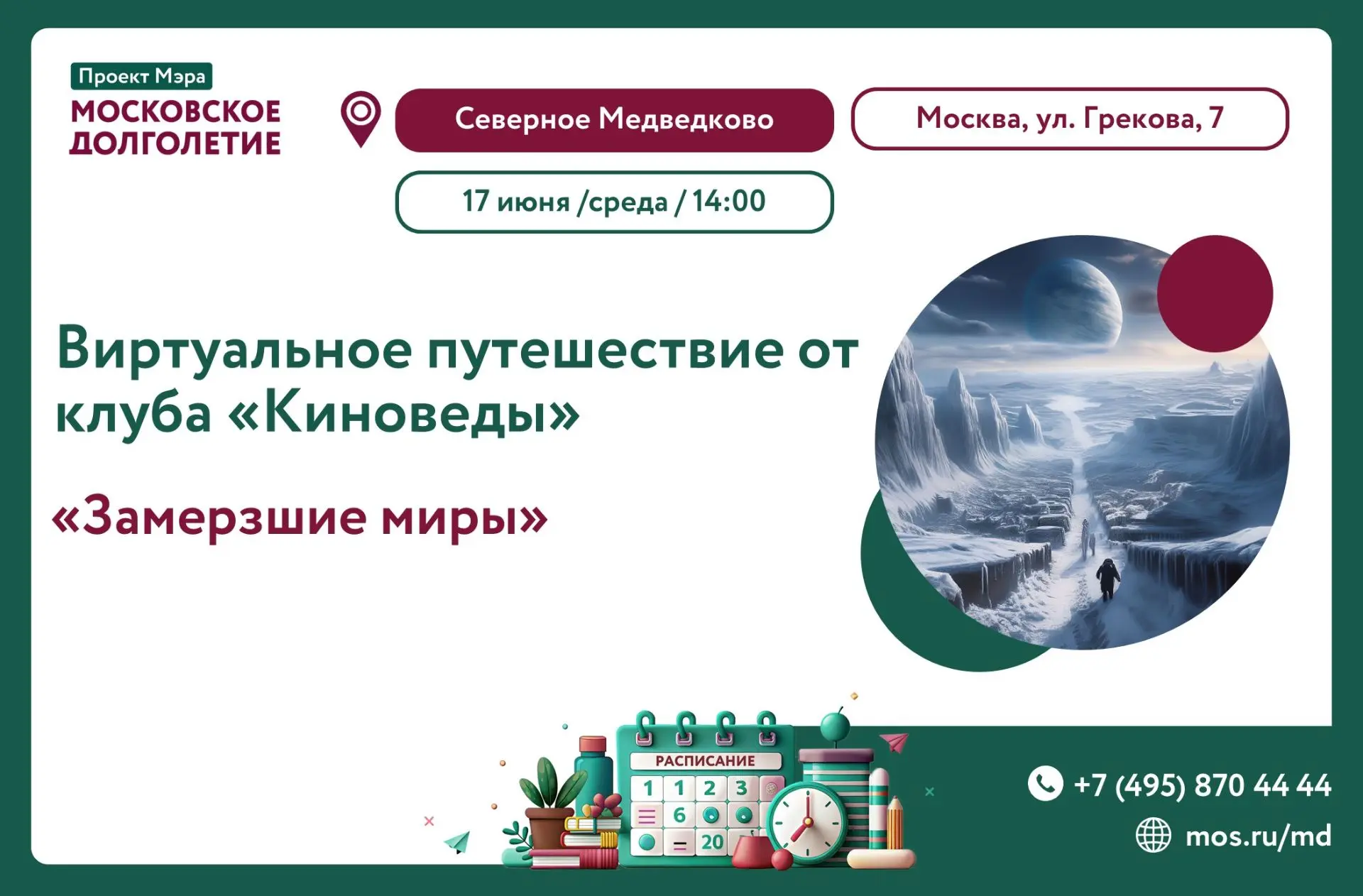 Проект Мэра
МОСКОВСКОЕ ДОЛГОЛЕТИЕ

Северное Медведково

Москва, ул. Грекова, 7

17 июня /среда / 14:00

Виртуальное путешествие от клуба «Киноведы»

«Замерзшие миры»

РАСПИСАНИЕ
1 1 2 3
6
20

+7 (495) 870 44 44

mos.ru/md